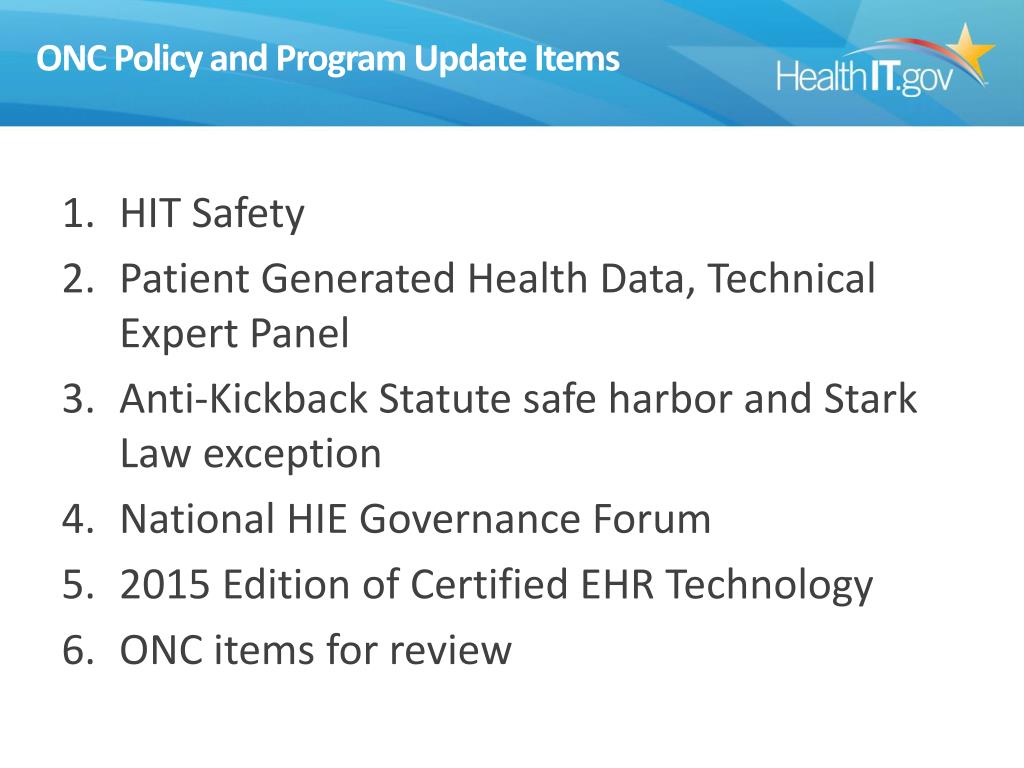 ONC Policy and Program Update Items

HealthIT.gov

1. HIT Safety
2. Patient Generated Health Data, Technical Expert Panel
3. Anti-Kickback Statute safe harbor and Stark Law exception
4. National HIE Governance Forum
5. 2015 Edition of Certified EHR Technology
6. ONC items for review